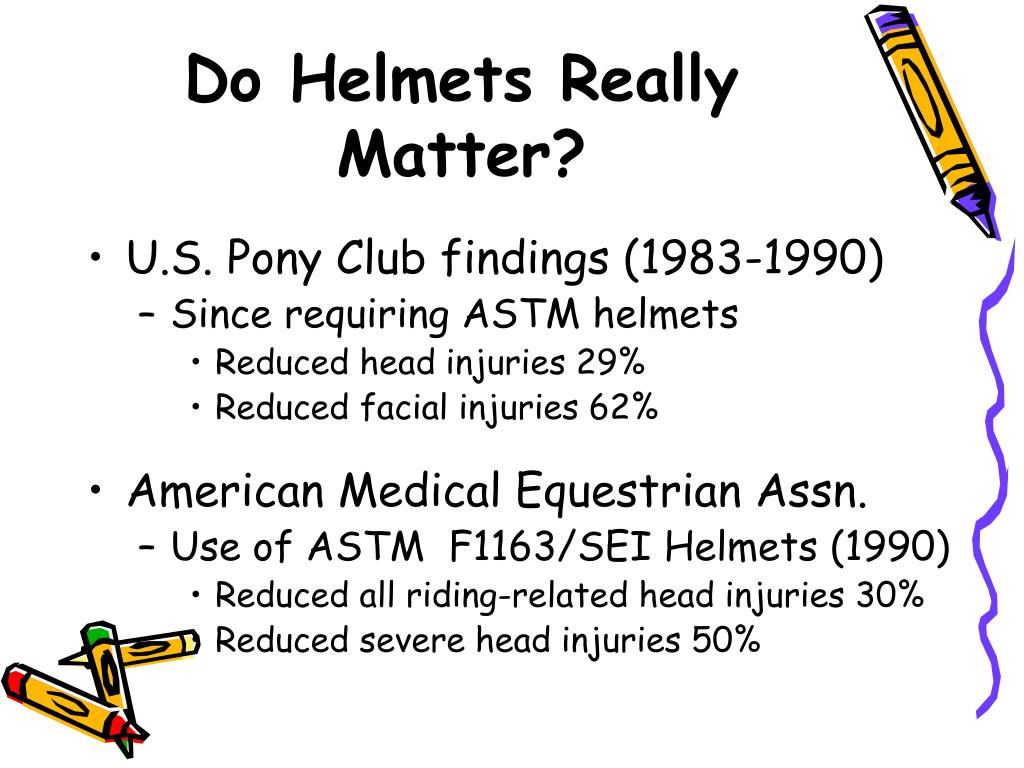 Do Helmets Really Matter?

• U.S. Pony Club findings (1983-1990)
– Since requiring ASTM helmets
• Reduced head injuries 29%
• Reduced facial injuries 62%

• American Medical Equestrian Assn.
– Use of ASTM F1163/SEI Helmets (1990)
• Reduced all riding-related head injuries 30%
• Reduced severe head injuries 50%